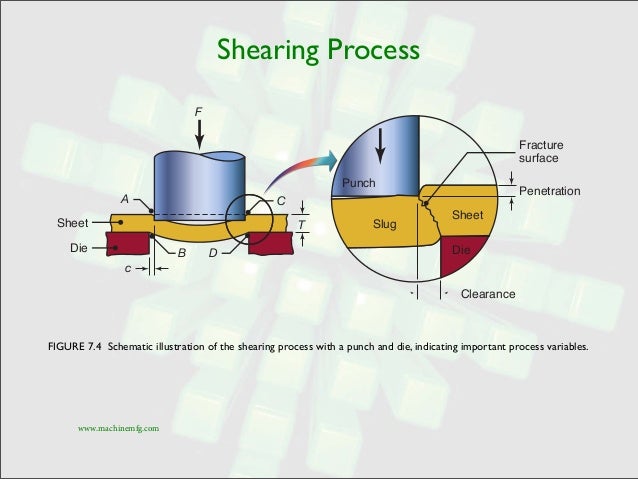 Shearing Process

F

A

C

Sheet

T

Die

B

D

c

Punch

Fracture surface

Penetration

Slug

Sheet

Die

Clearance

FIGURE 7.4 Schematic illustration of the shearing process with a punch and die, indicating important process variables.

www.machinemfg.com